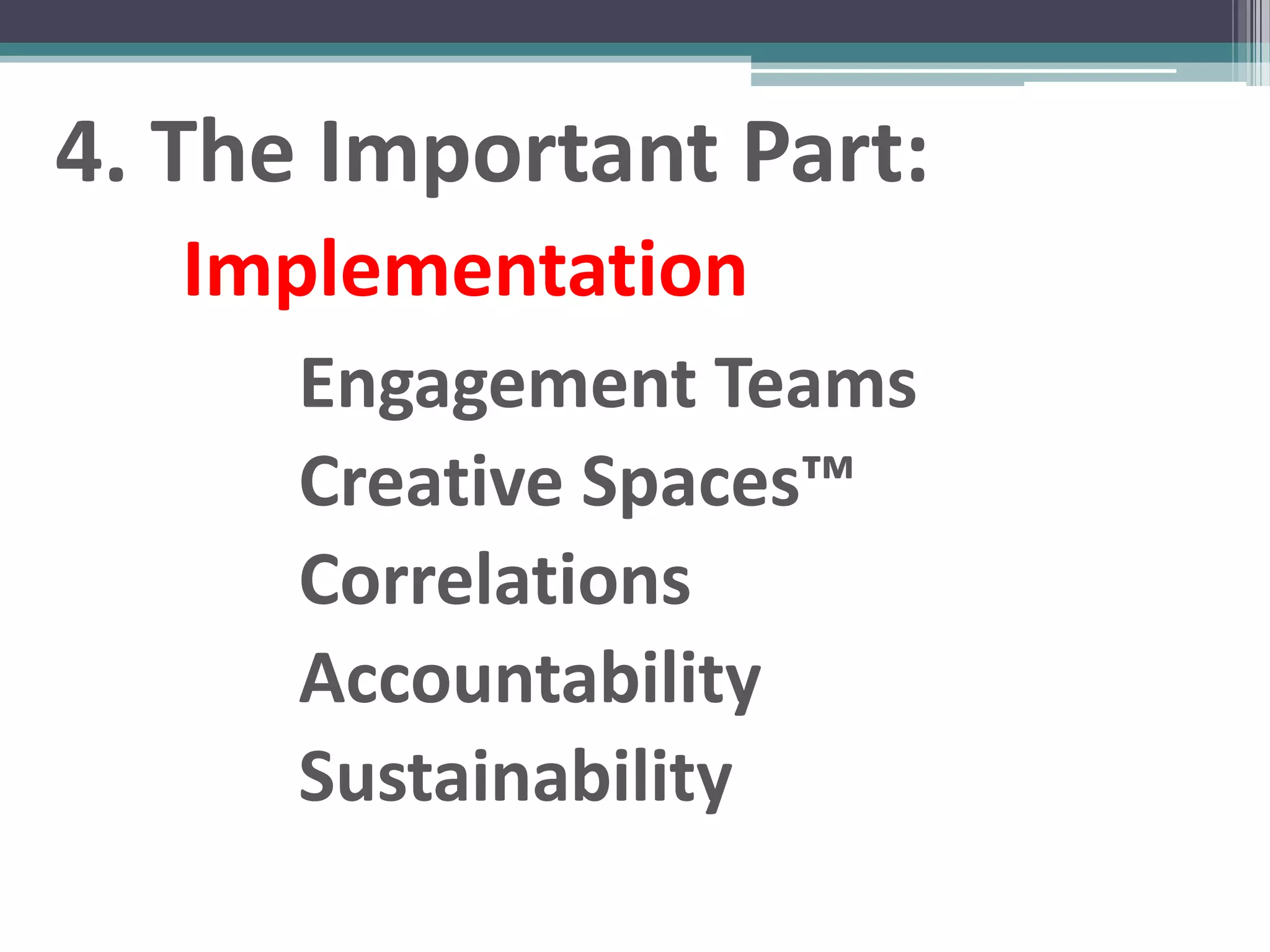 4. The Important Part:

Implementation

Engagement Teams
Creative Spaces™
Correlations
Accountability
Sustainability